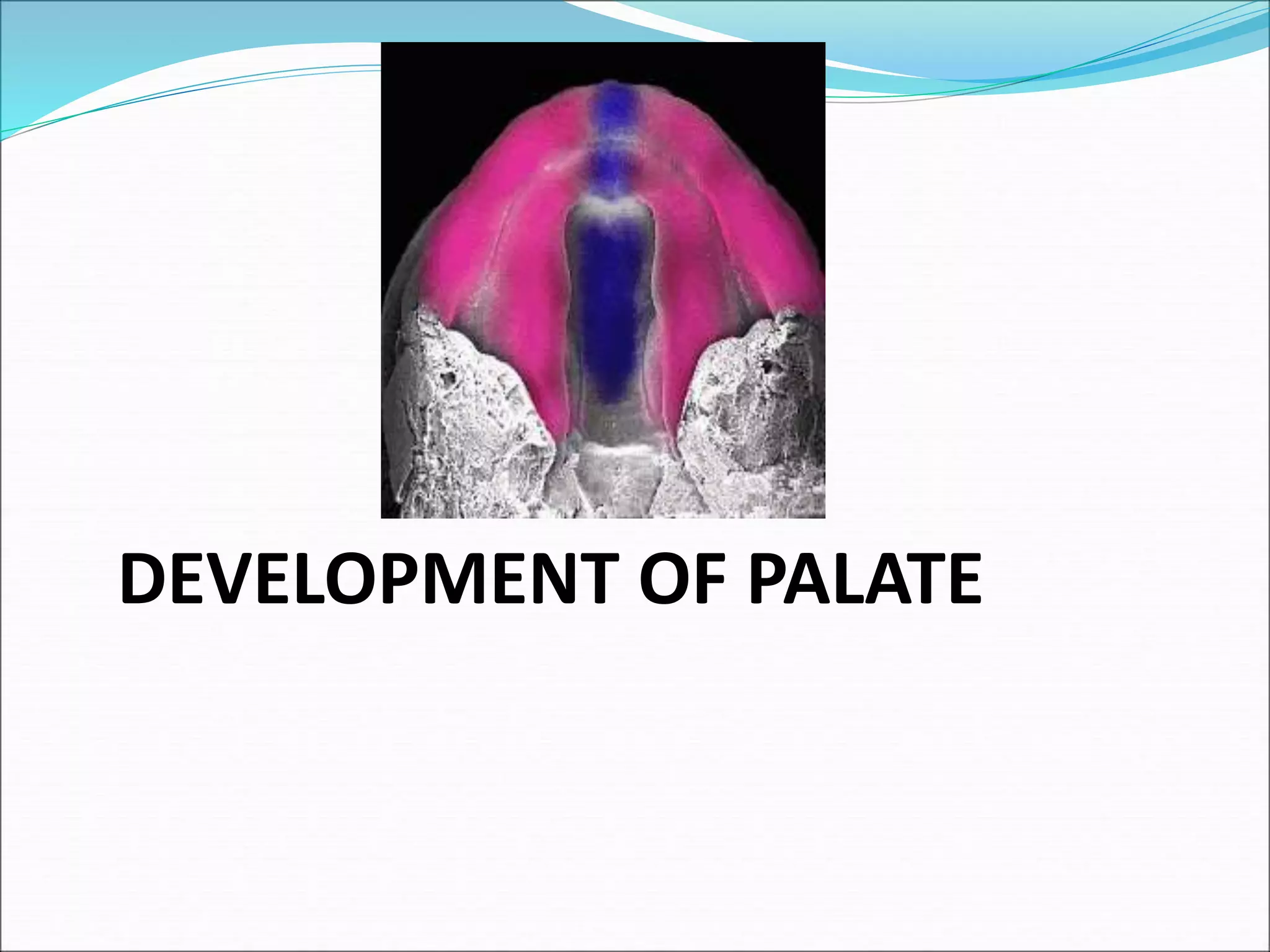 DEVELOPMENT OF PALATE